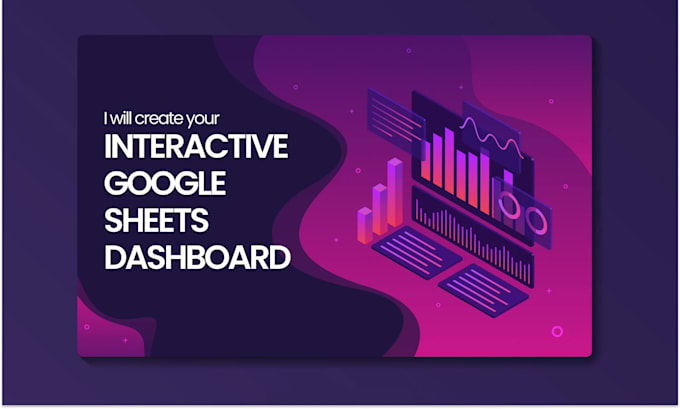 I will create your
INTERACTIVE
GOOGLE
SHEETS
DASHBOARD